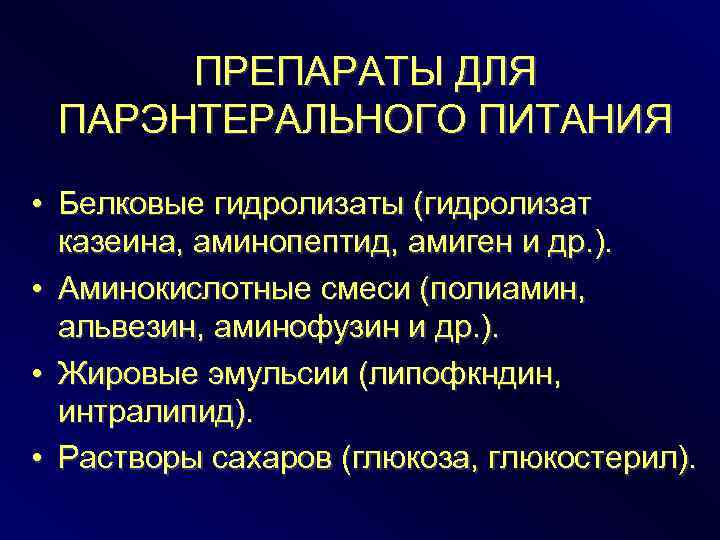 ПРЕПАРАТЫ ДЛЯ ПАРЭНТЕРАЛЬНОГО ПИТАНИЯ

• Белковые гидролизаты (гидролизат казеина, аминопептид, амиген и др.).
• Аминокислотные смеси (полиамин, альвезин, аминофузин и др.).
• Жировые эмульсии (липофкндин, интралипид).
• Растворы сахаров (глюкоза, глюкостерил).